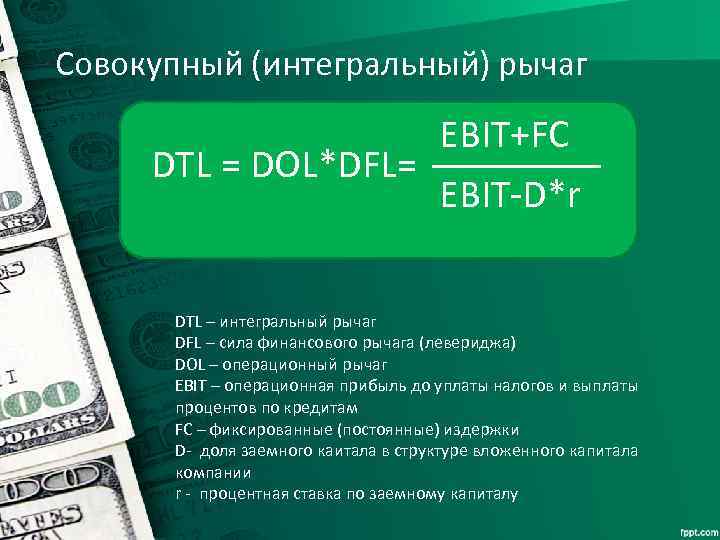 Совокупный (интегральный) рычаг

$DTL = DOL*DFL= \frac{EBIT+FC}{EBIT-D*r}$

DTL – интегральный рычаг
DFL – сила финансового рычага (левериджа)
DOL – операционный рычаг
EBIT – операционная прибыль до уплаты налогов и выплаты процентов по кредитам
FC – фиксированные (постоянные) издержки
D- доля заемного каитала в структуре вложенного капитала компании
r - процентная ставка по заемному капиталу

fppt.com